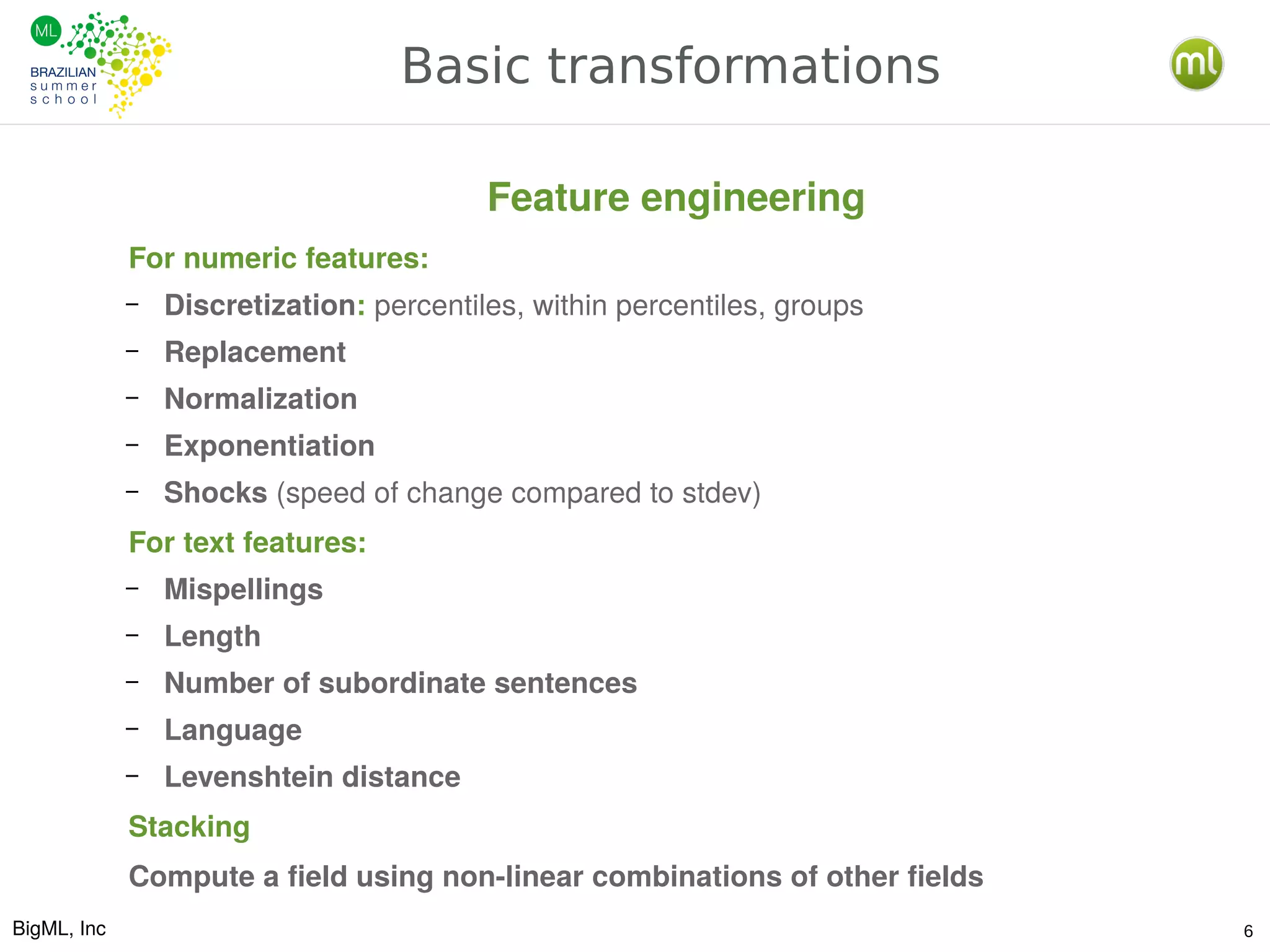 ML
BRAZILIAN
summer
school

Basic transformations

ml

Feature engineering

For numeric features:

– Discretization: percentiles, within percentiles, groups
– Replacement
– Normalization
– Exponentiation
– Shocks (speed of change compared to stdev)

For text features:

– Mispellings
– Length
– Number of subordinate sentences
– Language
– Levenshtein distance

Stacking

Compute a field using non-linear combinations of other fields

BigML, Inc

6